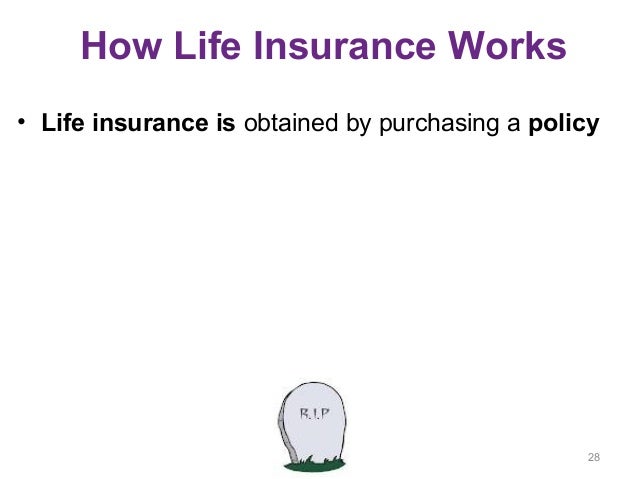 How Life Insurance Works

• Life insurance is obtained by purchasing a policy

R.I.P

28